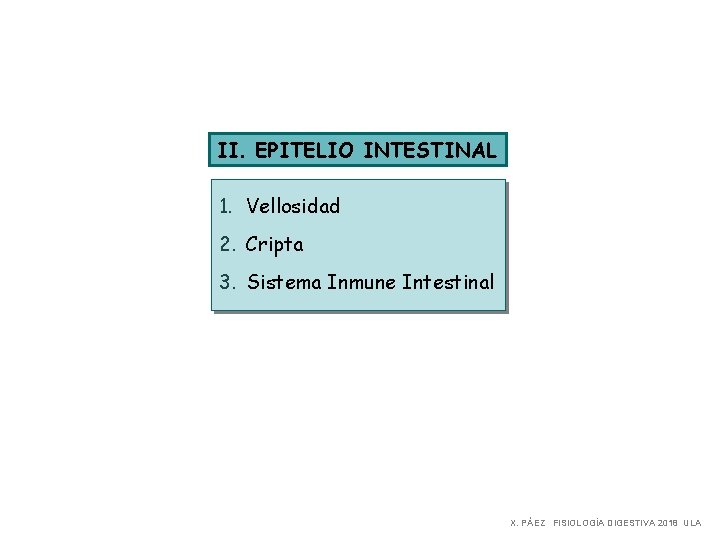 II. EPITELIO INTESTINAL

1. Vellosidad
2. Cripta
3. Sistema Inmune Intestinal

X. PÁEZ FISIOLOGÍA DIGESTIVA 2018 ULA